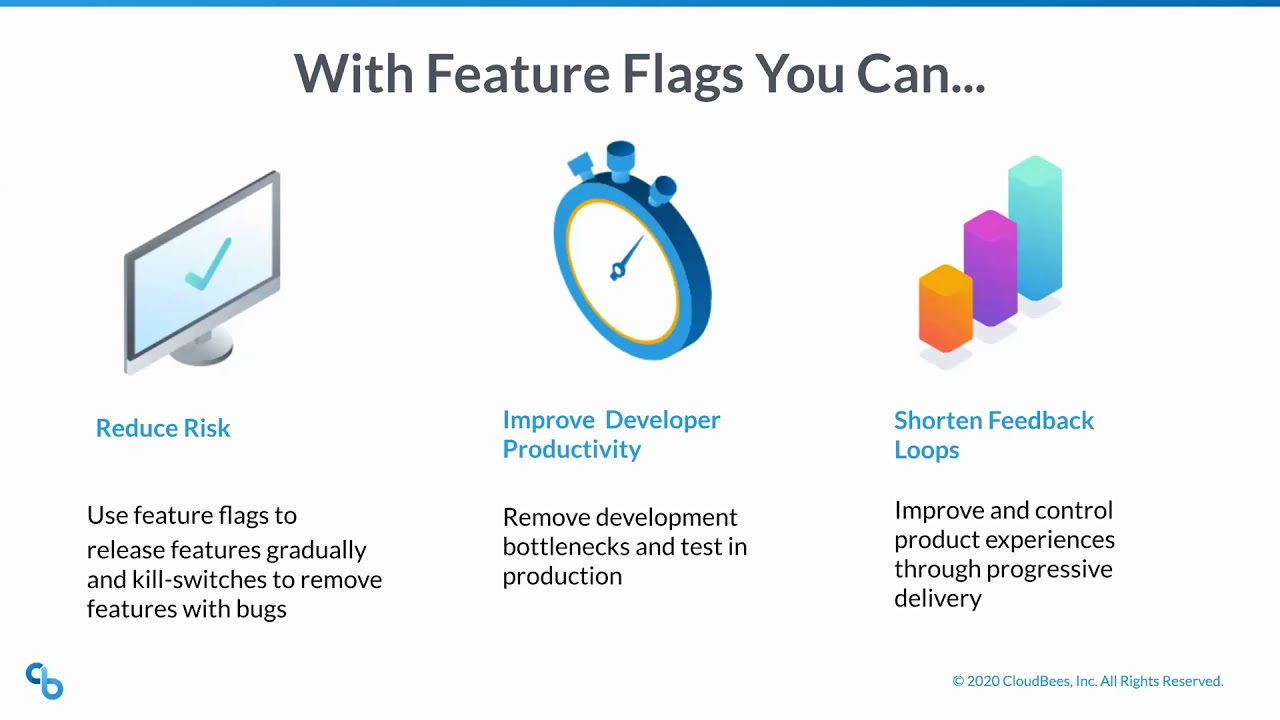 With Feature Flags You Can...

Reduce Risk

Use feature flags to release features gradually and kill-switches to remove features with bugs

Improve Developer Productivity

Remove development bottlenecks and test in production

Shorten Feedback Loops

Improve and control product experiences through progressive delivery

© 2020 CloudBees, Inc. All Rights Reserved.